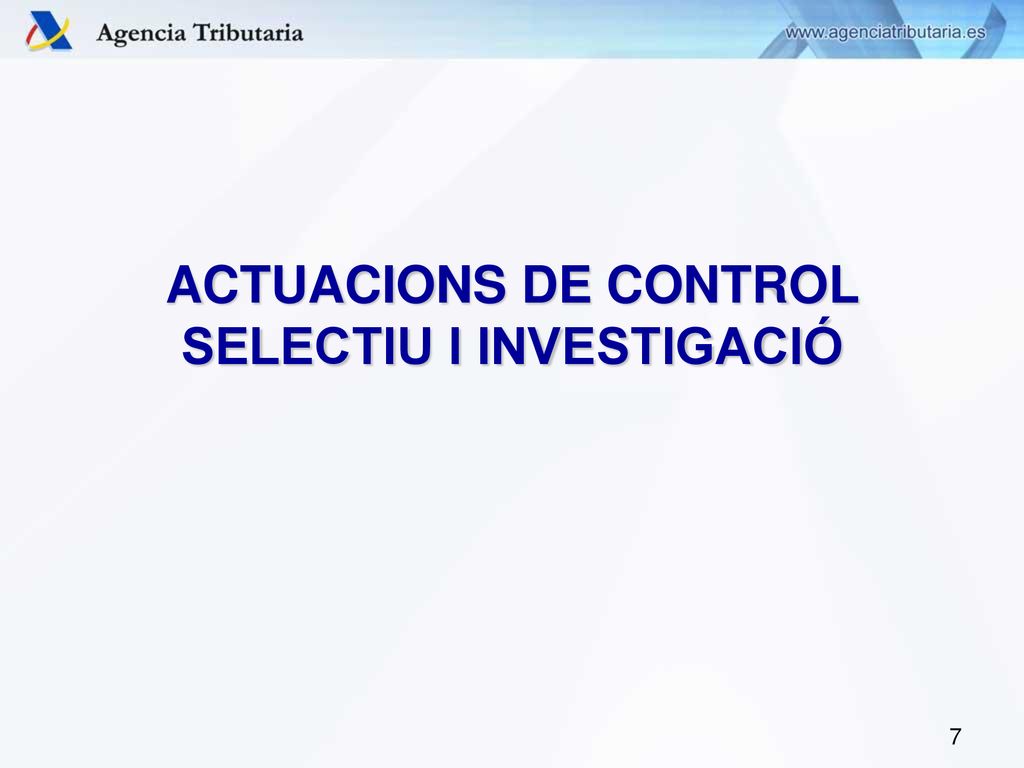 Agencia Tributaria

www.agenciatributaria.es

ACTUACIONS DE CONTROL SELECTIU I INVESTIGACIÓ

7